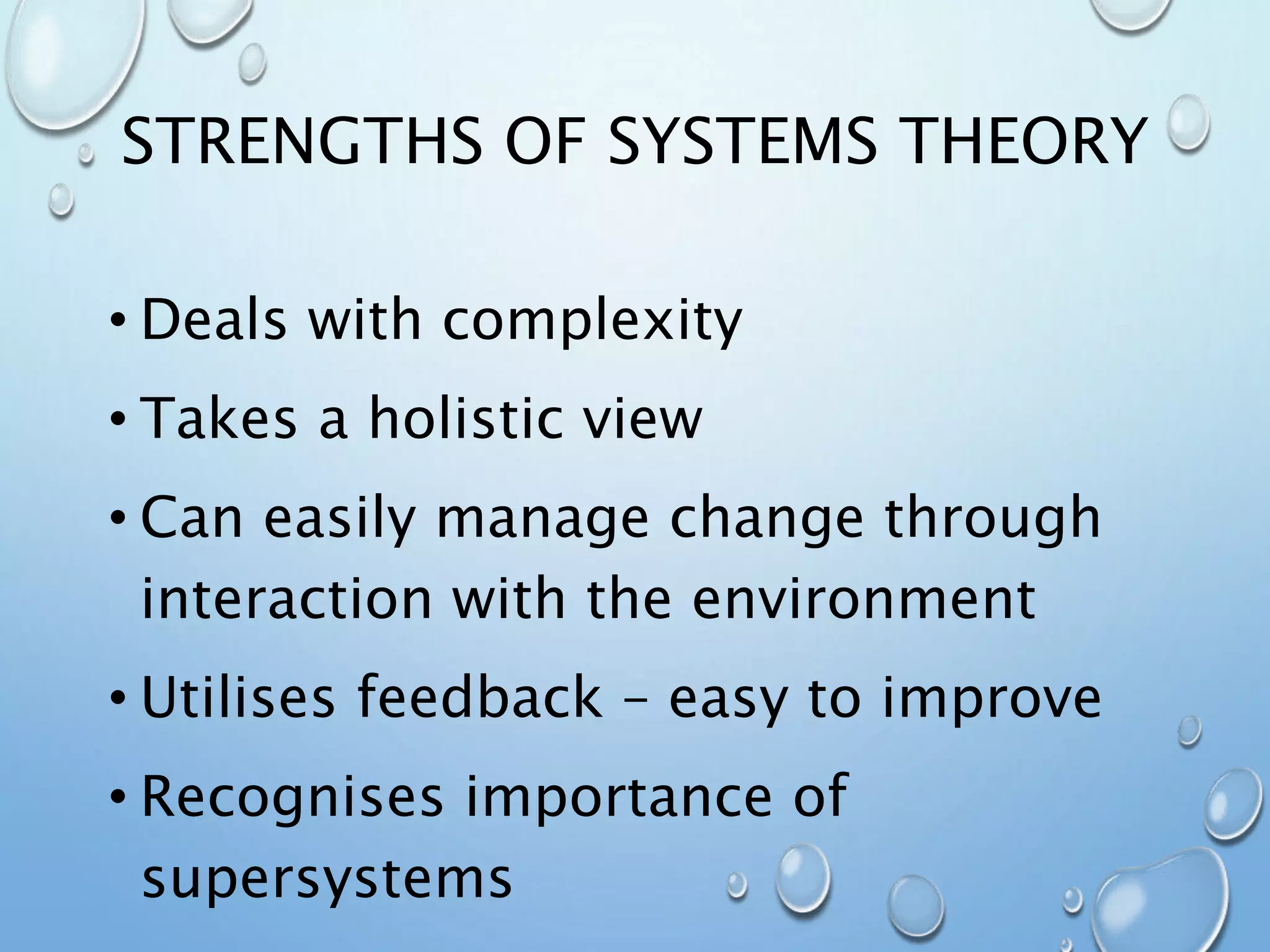 STRENGTHS OF SYSTEMS THEORY

• Deals with complexity
• Takes a holistic view
• Can easily manage change through interaction with the environment
• Utilises feedback – easy to improve
• Recognises importance of supersystems